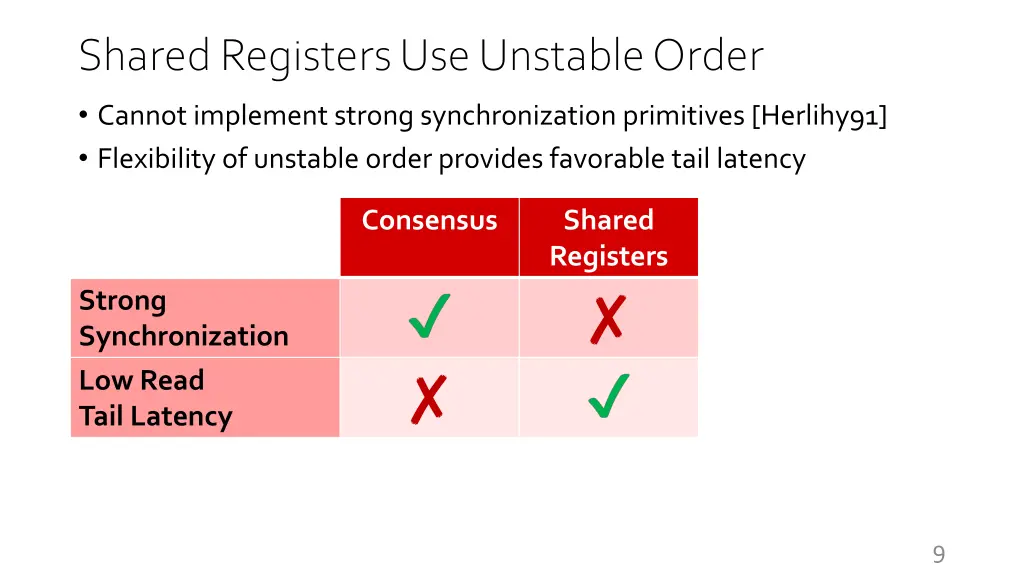 Shared Registers Use Unstable Order

• Cannot implement strong synchronization primitives [Herlihy91]
• Flexibility of unstable order provides favorable tail latency

| | Consensus | Shared Registers |
|---|---|---|
| Strong Synchronization | ✓ | ✗ |
| Low Read Tail Latency | ✗ | ✓ |

9